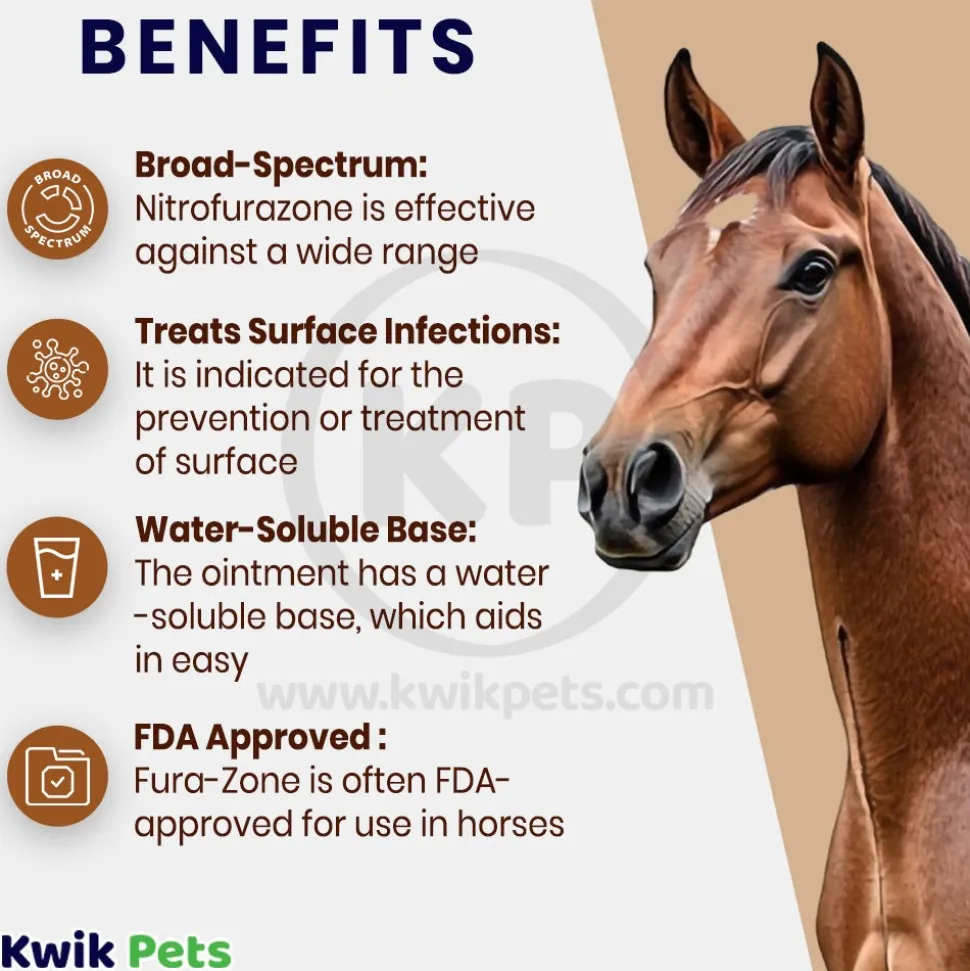 BENEFITS

BROAD SPECTRUM

Broad-Spectrum:
Nitrofurazone is effective against a wide range

Treats Surface Infections:
It is indicated for the prevention or treatment of surface

Water-Soluble Base:
The ointment has a water -soluble base, which aids in easy

FDA Approved :
Fura-Zone is often FDA-approved for use in horses

KP
www.kwikpets.com

Kwik Pets